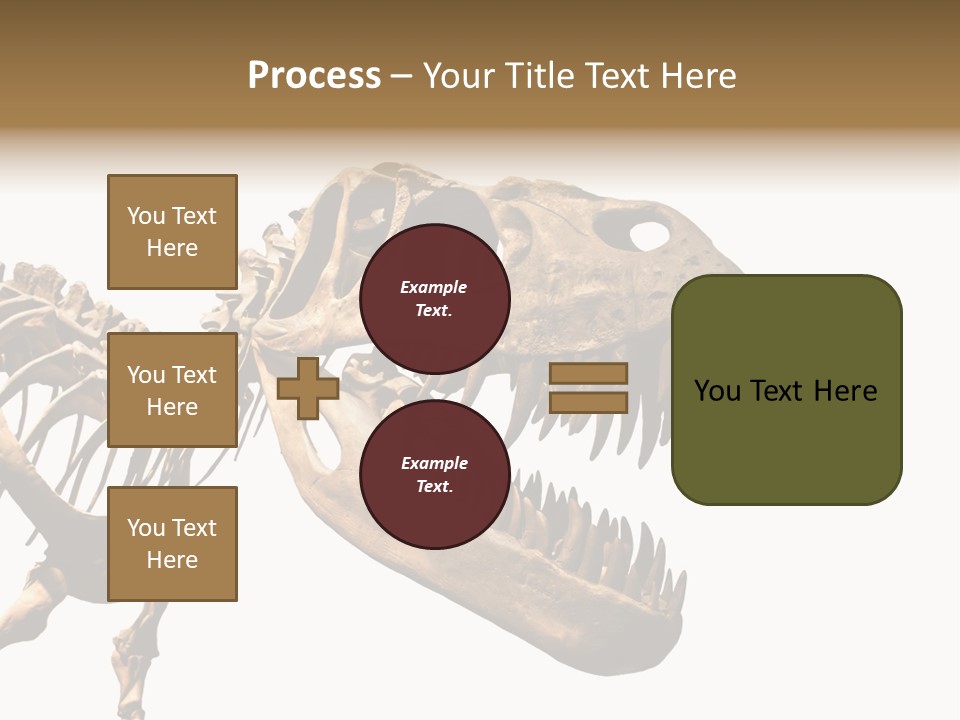 Process – Your Title Text Here

You Text Here

You Text Here

You Text Here

Example Text.

Example Text.

You Text Here